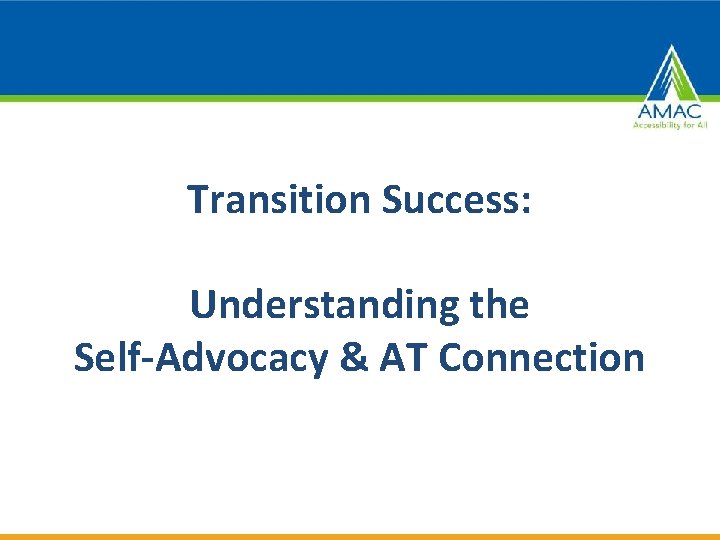 AMAC
Accessibility for All

Transition Success:

Understanding the Self-Advocacy & AT Connection